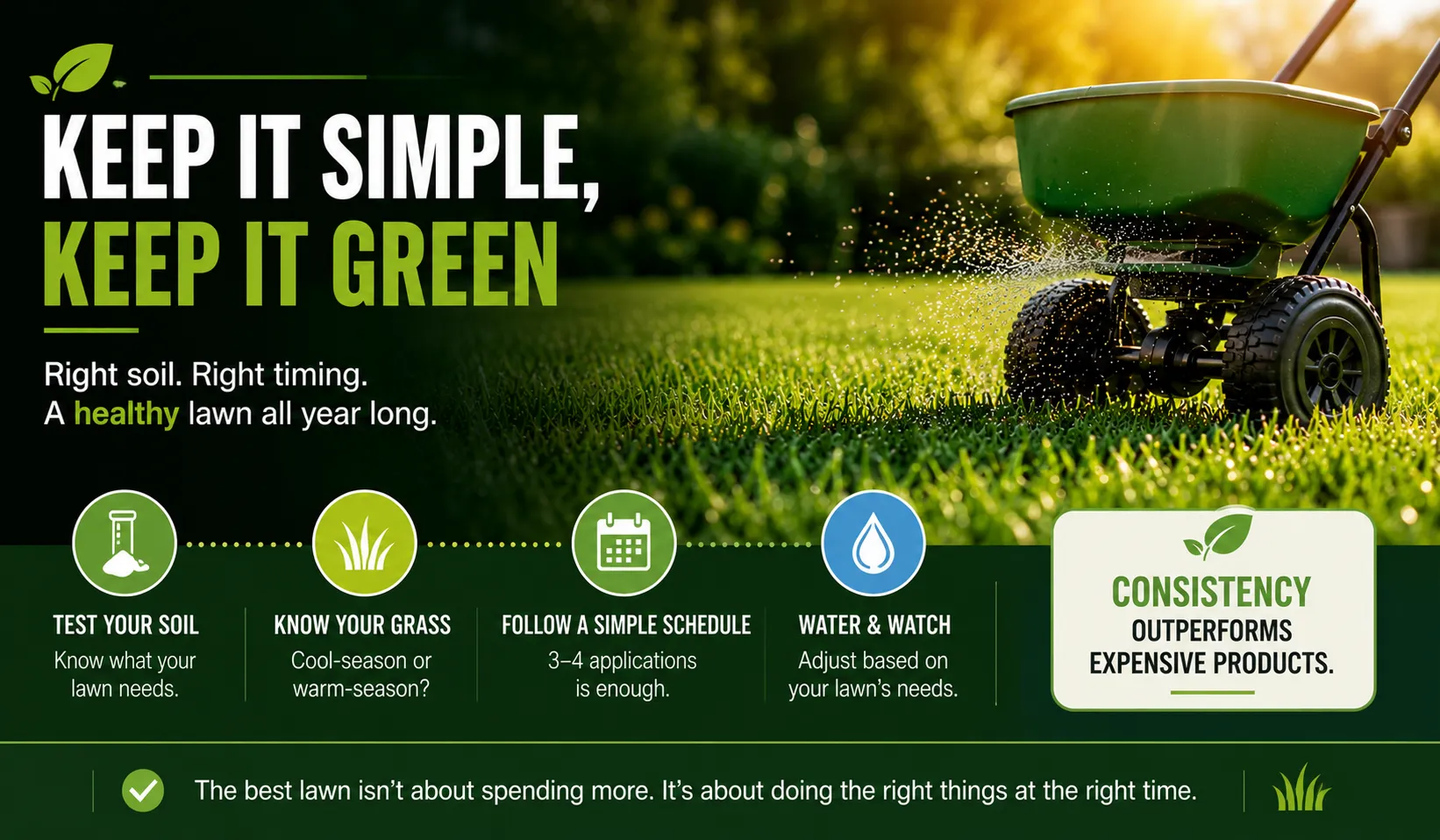 KEEP IT SIMPLE,
KEEP IT GREEN

Right soil. Right timing.
A healthy lawn all year long.

TEST YOUR SOIL
Know what your lawn needs.

KNOW YOUR GRASS
Cool-season or warm-season?

FOLLOW A SIMPLE SCHEDULE
3–4 applications is enough.

WATER & WATCH
Adjust based on your lawn's needs.

CONSISTENCY
OUTPERFORMS EXPENSIVE PRODUCTS.

The best lawn isn't about spending more. It's about doing the right things at the right time.